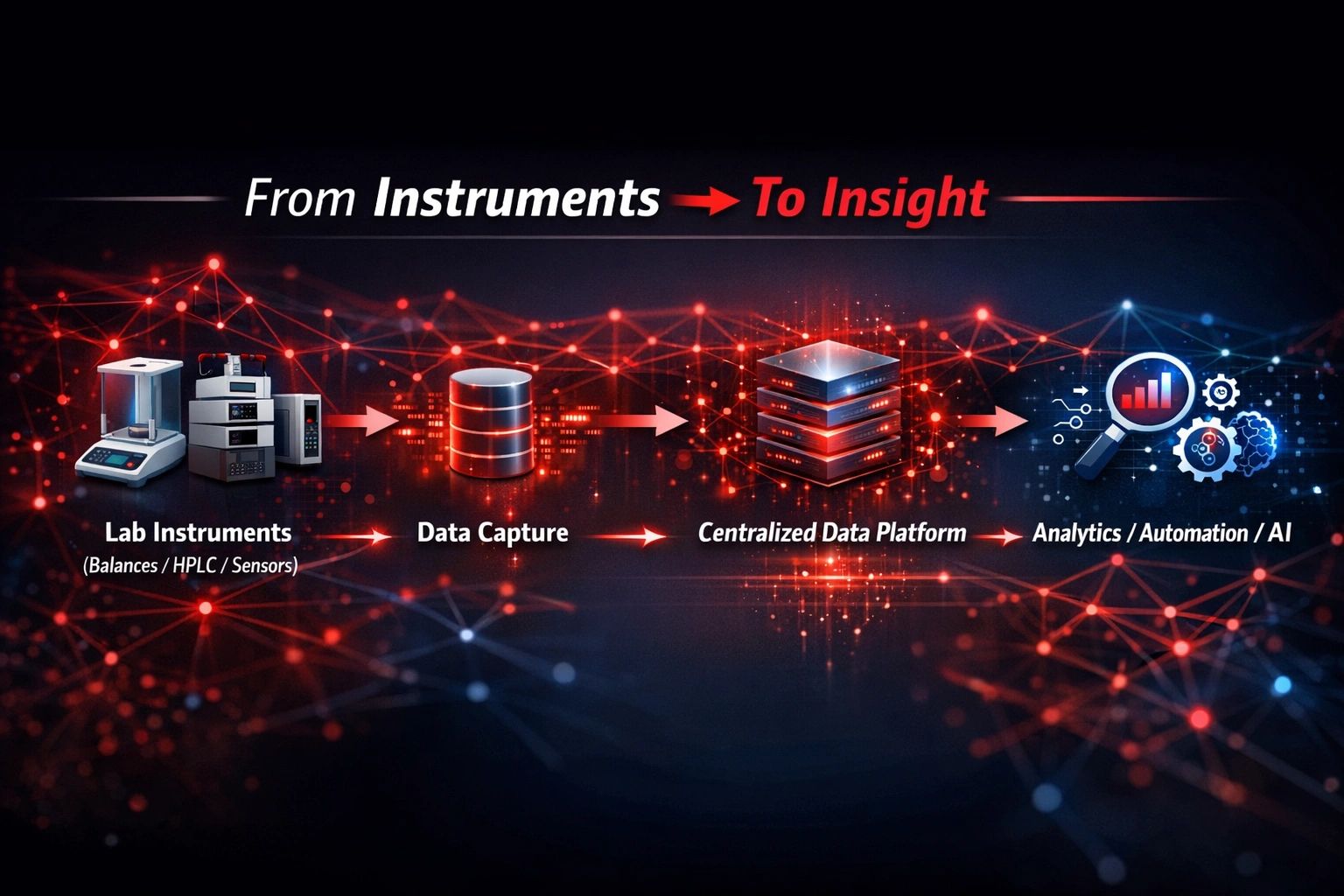 From Instruments → To Insight

Lab Instruments (Balances / HPLC / Sensors) → Data Capture → Centralized Data Platform → Analytics / Automation / AI